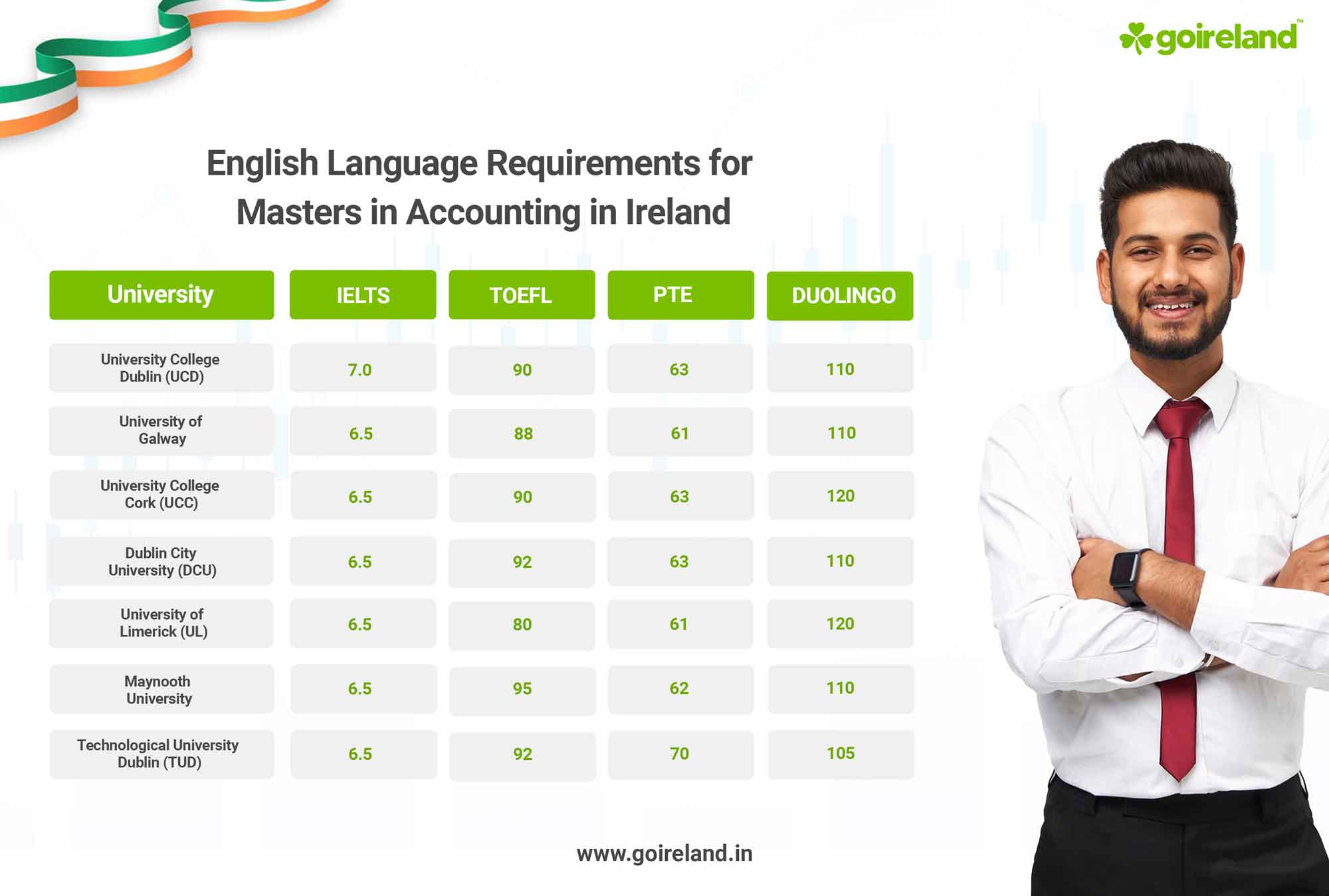 goireland™

English Language Requirements for Masters in Accounting in Ireland

| University | IELTS | TOEFL | PTE | DUOLINGO |
|---|---|---|---|---|
| University College Dublin (UCD) | 7.0 | 90 | 63 | 110 |
| University of Galway | 6.5 | 88 | 61 | 110 |
| University College Cork (UCC) | 6.5 | 90 | 63 | 120 |
| Dublin City University (DCU) | 6.5 | 92 | 63 | 110 |
| University of Limerick (UL) | 6.5 | 80 | 61 | 120 |
| Maynooth University | 6.5 | 95 | 62 | 110 |
| Technological University Dublin (TUD) | 6.5 | 92 | 70 | 105 |

www.goireland.in